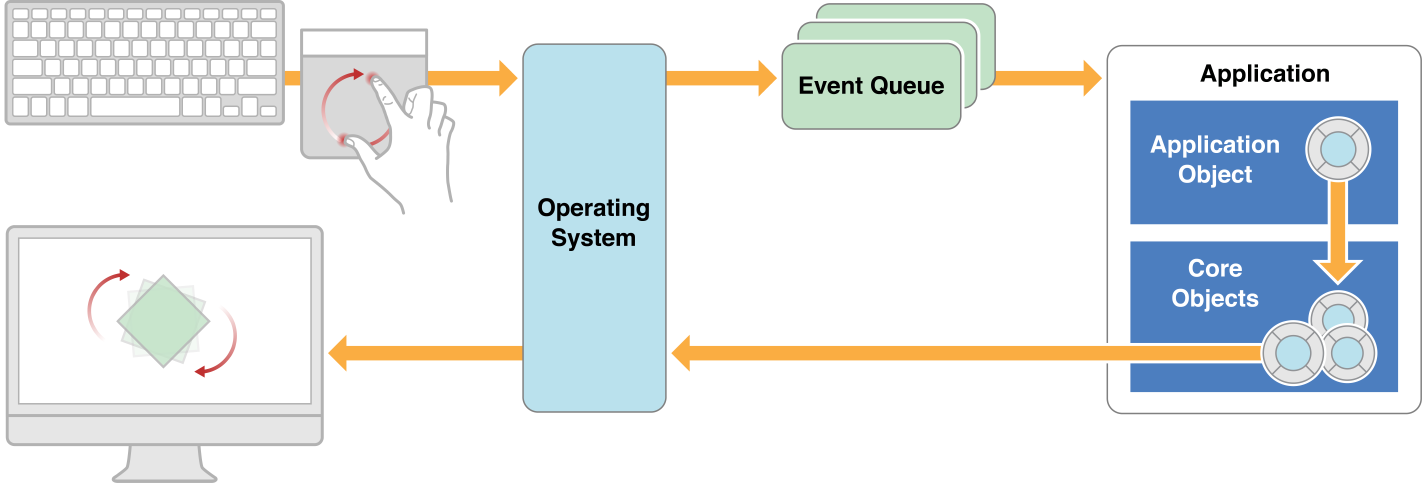 Operating System

Event Queue

Application

Application Object

Core Objects